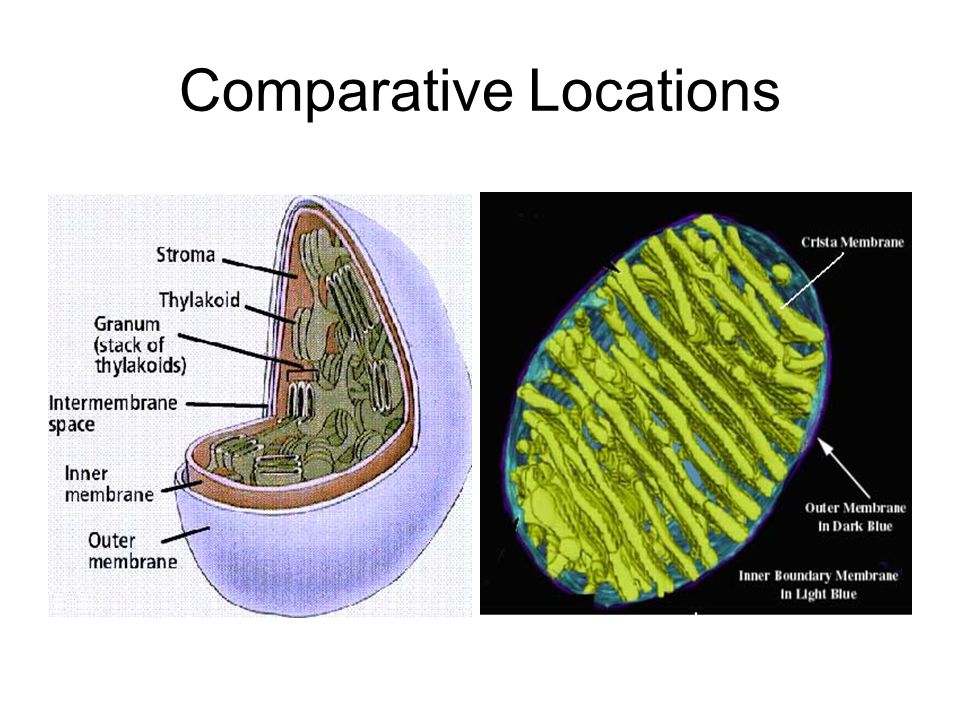 Comparative Locations

Stroma
Thylakoid
Granum (stack of thylakoids)
Intermembrane space
Inner membrane
Outer membrane

Crista Membrane
Outer Membrane In Dark Blue
Inner Boundary Membrane In Light Blue